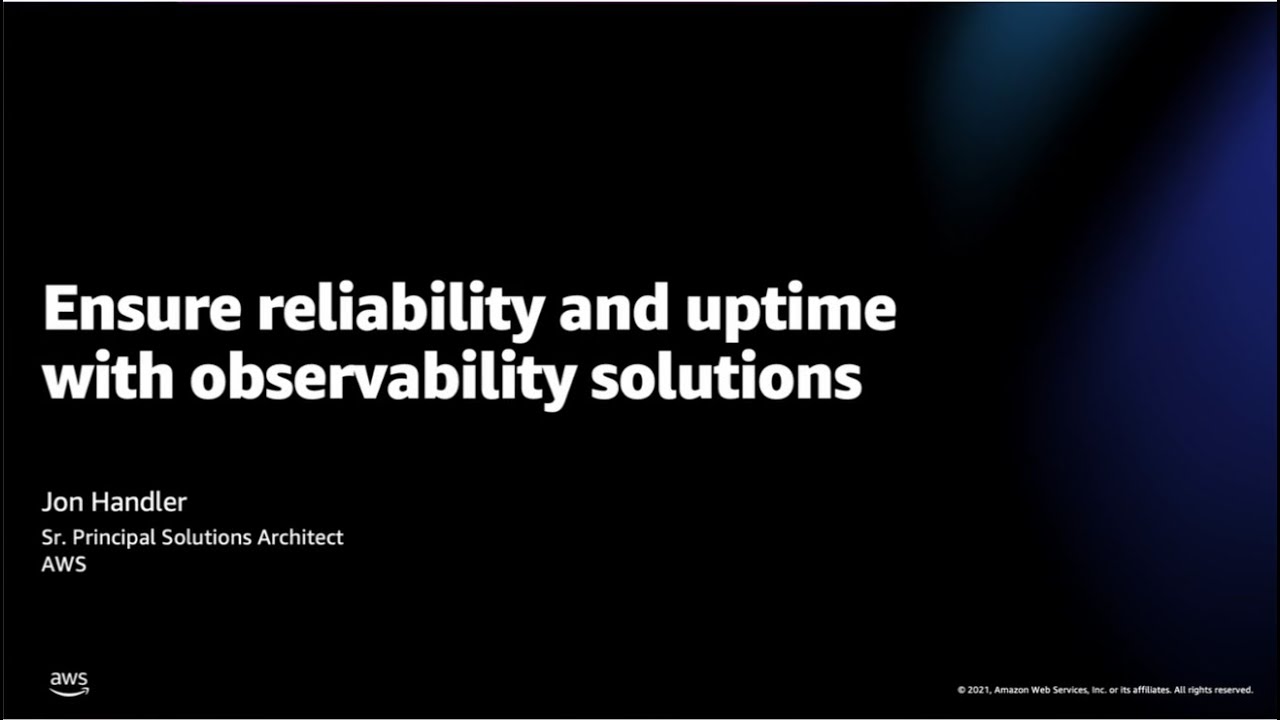 Ensure reliability and uptime with observability solutions

Jon Handler
Sr. Principal Solutions Architect
AWS

aws

© 2021, Amazon Web Services, Inc. or its affiliates. All rights reserved.